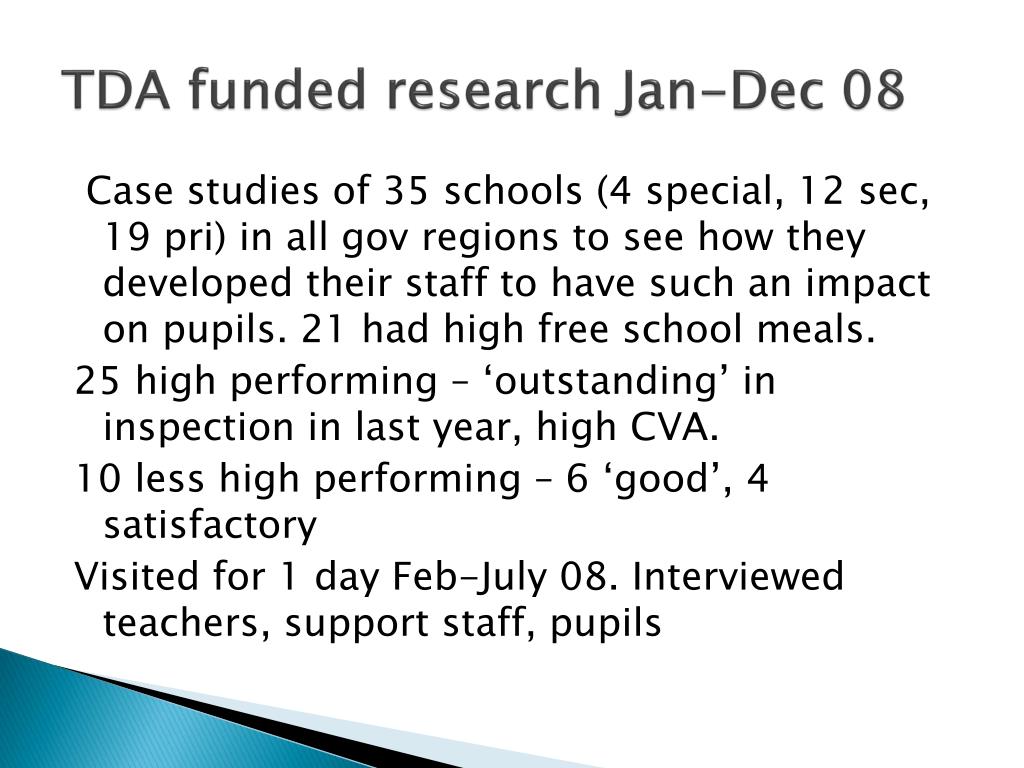 TDA funded research Jan-Dec 08

Case studies of 35 schools (4 special, 12 sec, 19 pri) in all gov regions to see how they developed their staff to have such an impact on pupils. 21 had high free school meals.

25 high performing – ‘outstanding’ in inspection in last year, high CVA.

10 less high performing – 6 ‘good’, 4 satisfactory

Visited for 1 day Feb-July 08. Interviewed teachers, support staff, pupils